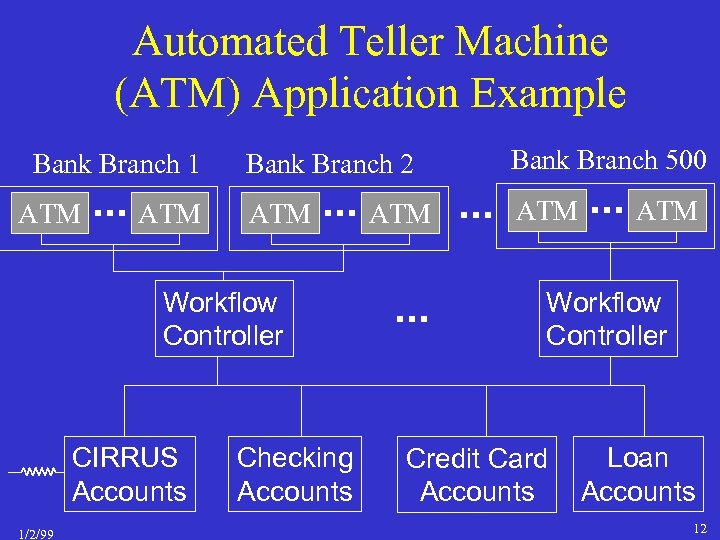 Automated Teller Machine (ATM) Application Example

Bank Branch 1

ATM ... ATM

Bank Branch 2

ATM ... ATM

...

Bank Branch 500

ATM ... ATM

Workflow Controller

...

Workflow Controller

CIRRUS Accounts

Checking Accounts

Credit Card Accounts

Loan Accounts

1/2/99

12